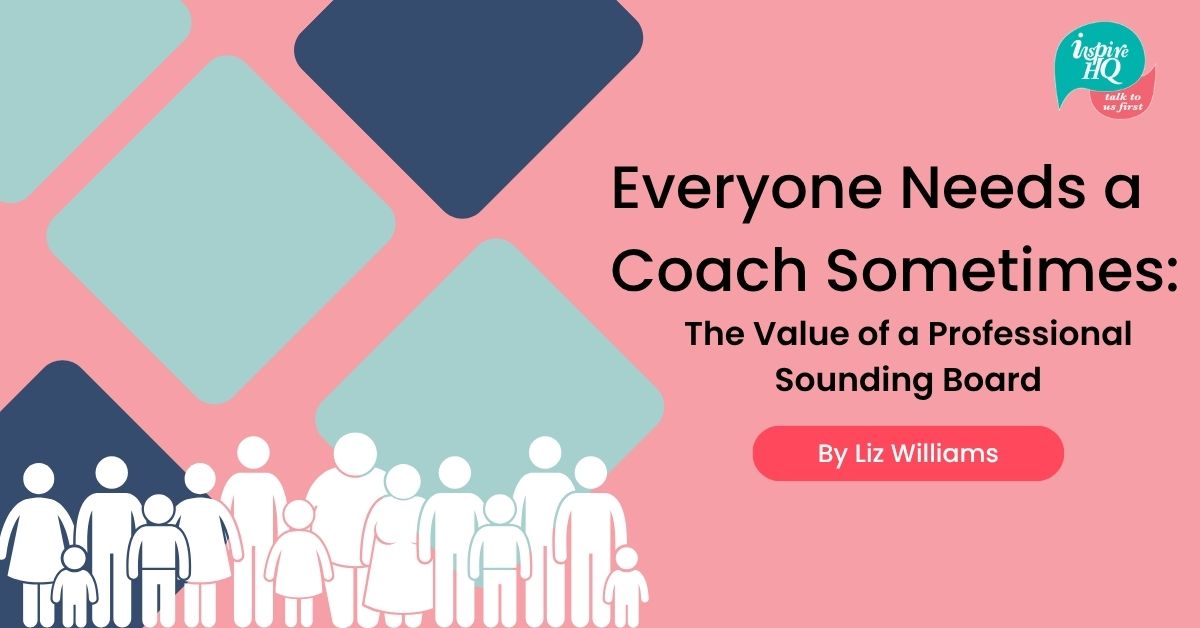 inspire HQ
talk to us first

Everyone Needs a Coach Sometimes:

The Value of a Professional Sounding Board

By Liz Williams